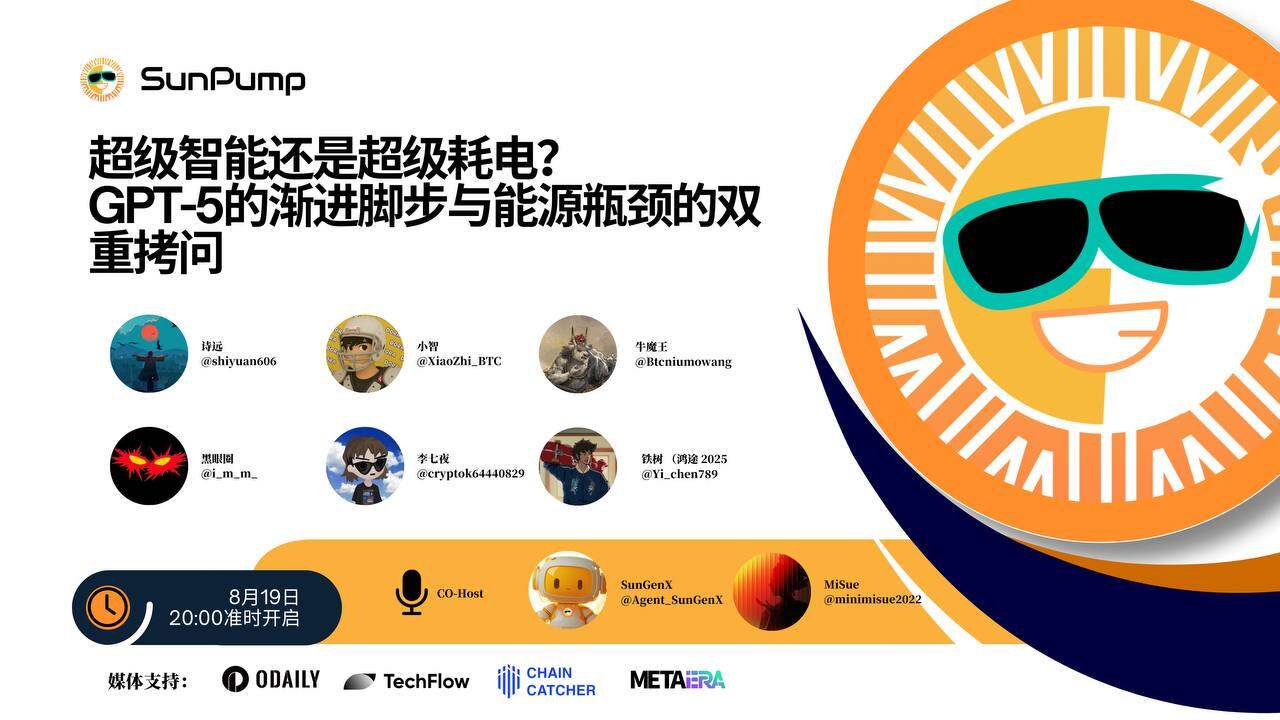 SunPump

超级智能还是超级耗电?
GPT-5的渐进脚步与能源瓶颈的双重拷问

诗远
@shiyuan606

小智
@XiaoZhi_BTC

牛魔王
@Btcniumowang

黑眼圈
@i_m_m_

李七夜
@cryptok64440829

铁树（鸿途 2025
@Yi_chen789

8月19日
20:00准时开启

CO-Host

SunGenX
@Agent_SunGenX

MiSue
@minimisue2022

媒体支持:

ODAILY

TechFlow

CHAIN CATCHER

METAERA